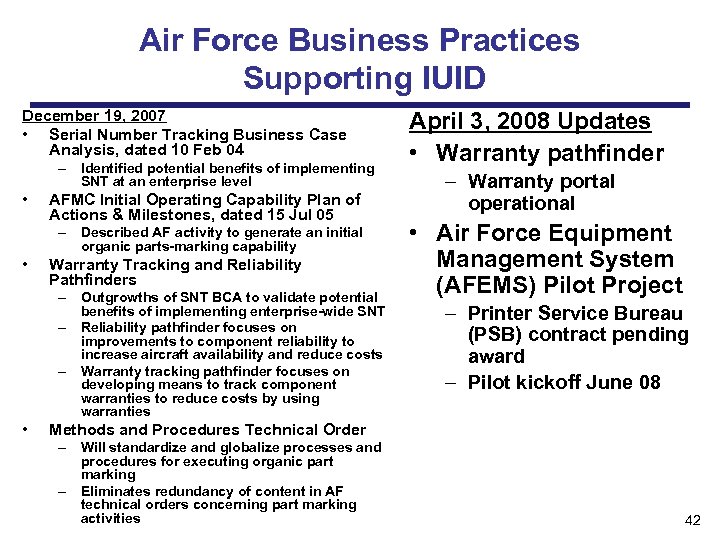 Air Force Business Practices Supporting IUID

December 19, 2007

• Serial Number Tracking Business Case Analysis, dated 10 Feb 04
  – Identified potential benefits of implementing SNT at an enterprise level
• AFMC Initial Operating Capability Plan of Actions & Milestones, dated 15 Jul 05
  – Described AF activity to generate an initial organic parts-marking capability
• Warranty Tracking and Reliability Pathfinders
  – Outgrowths of SNT BCA to validate potential benefits of implementing enterprise-wide SNT
  – Reliability pathfinder focuses on improvements to component reliability to increase aircraft availability and reduce costs
  – Warranty tracking pathfinder focuses on developing means to track component warranties to reduce costs by using warranties
• Methods and Procedures Technical Order
  – Will standardize and globalize processes and procedures for executing organic part marking
  – Eliminates redundancy of content in AF technical orders concerning part marking activities

April 3, 2008 Updates

• Warranty pathfinder
  – Warranty portal operational
• Air Force Equipment Management System (AFEMS) Pilot Project
  – Printer Service Bureau (PSB) contract pending award
  – Pilot kickoff June 08

42